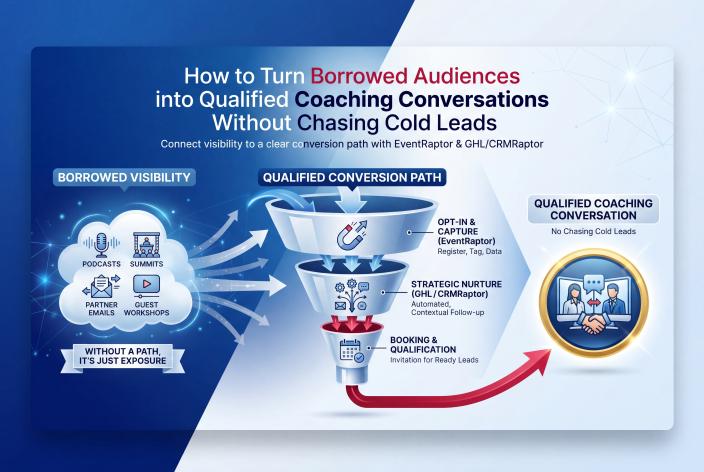 How to Turn Borrowed Audiences into Qualified Coaching Conversations Without Chasing Cold Leads

Connect visibility to a clear conversion path with EventRaptor & GHL/CRMRaptor

BORROWED VISIBILITY

PODCASTS

SUMMITS

PARTNER EMAILS

GUEST WORKSHOPS

WITHOUT A PATH, IT'S JUST EXPOSURE

QUALIFIED CONVERSION PATH

OPT-IN & CAPTURE (EventRaptor)
Register, Tag, Data

STRATEGIC NURTURE (GHL / CRMRaptor)
Automated, Contextual Follow-up

BOOKING & QUALIFICATION
Invitation for Ready Leads

QUALIFIED COACHING CONVERSATION
No Chasing Cold Leads